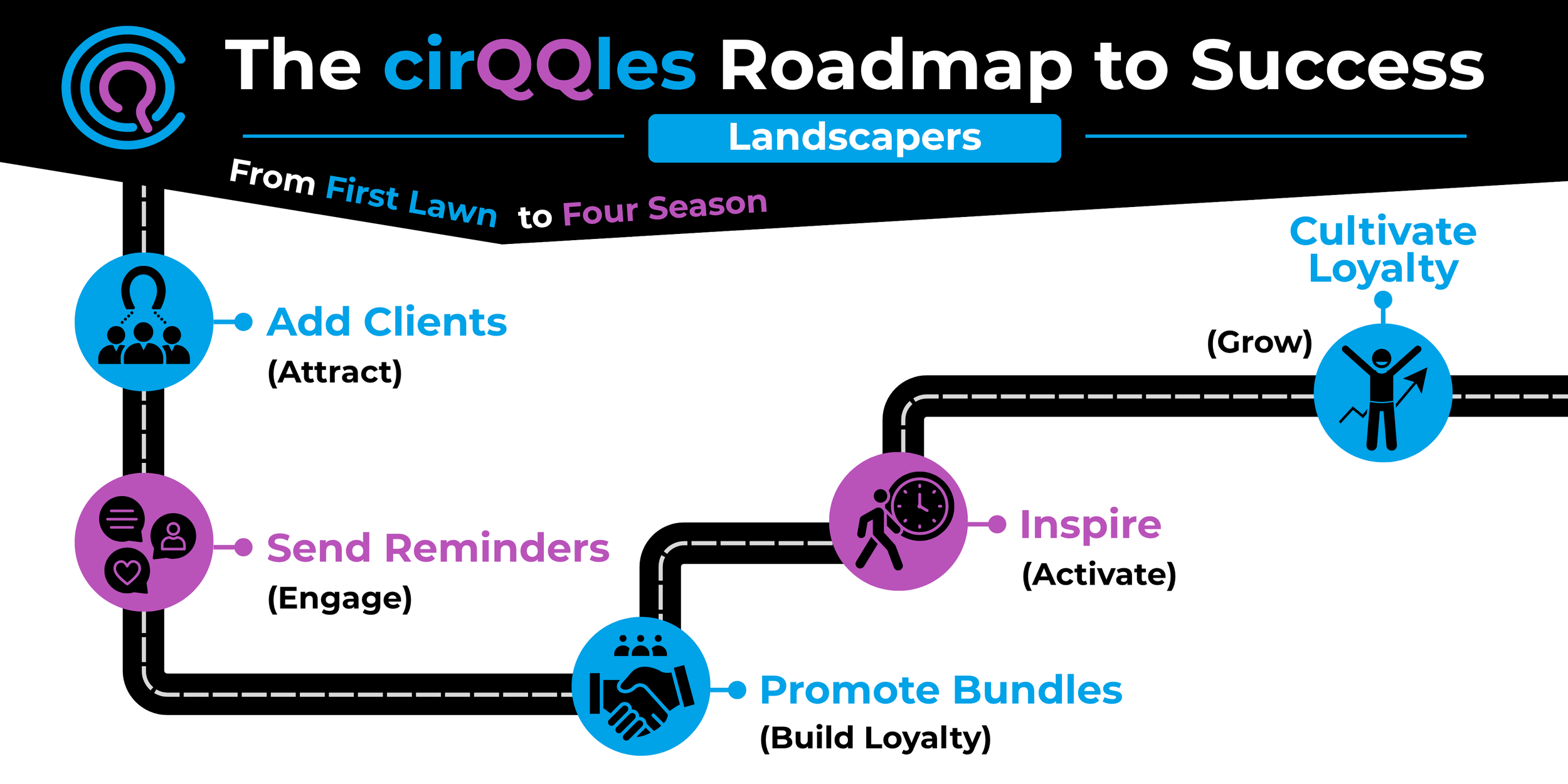 The cirQQles Roadmap to Success

Landscapers

From First Lawn to Four Season

Add Clients
(Attract)

Send Reminders
(Engage)

Promote Bundles
(Build Loyalty)

Inspire
(Activate)

Cultivate Loyalty
(Grow)